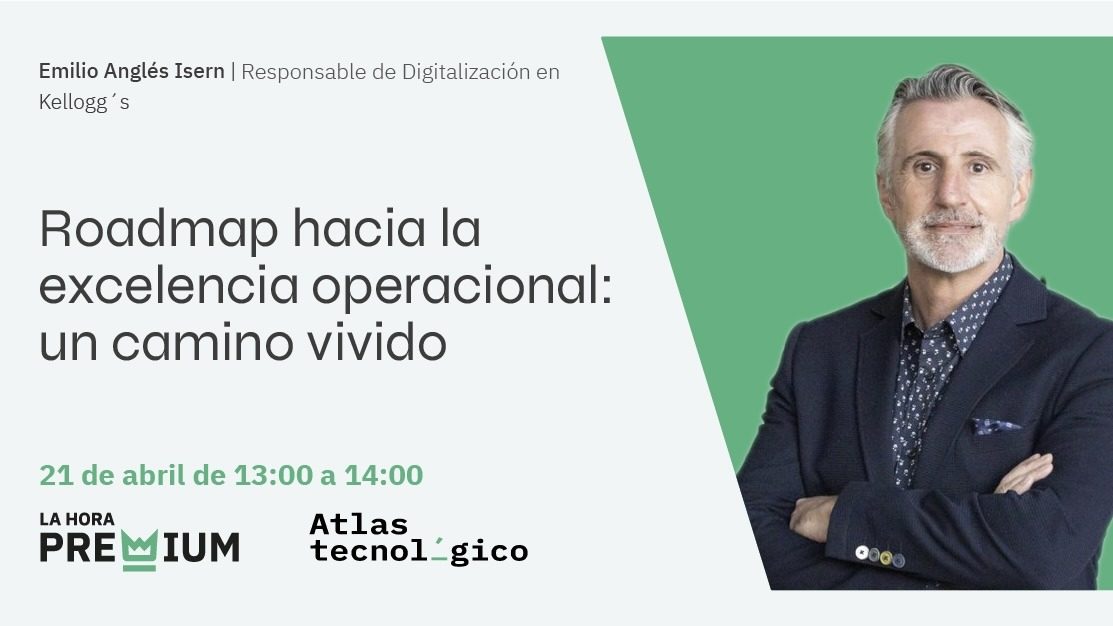 Emilio Anglés Isern | Responsable de Digitalización en Kellogg´s

Roadmap hacia la excelencia operacional: un camino vivido

21 de abril de 13:00 a 14:00

LA HORA PREMIUM

Atlas tecnológico